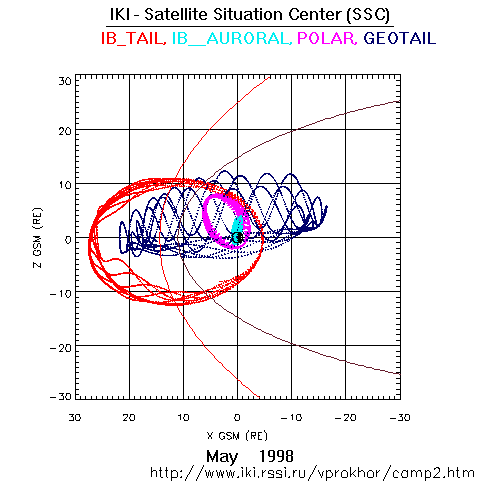 IKI - Satellite Situation Center (SSC)

IB_TAIL, IB__AURORAL, POLAR, GEOTAIL

30
20
10
0
−10
−20
−30

Z GSM (RE)

30 20 10 0 −10 −20 −30

X GSM (RE)

May 1998

http://www.iki.rssi.ru/vprokhor/camp2.htm